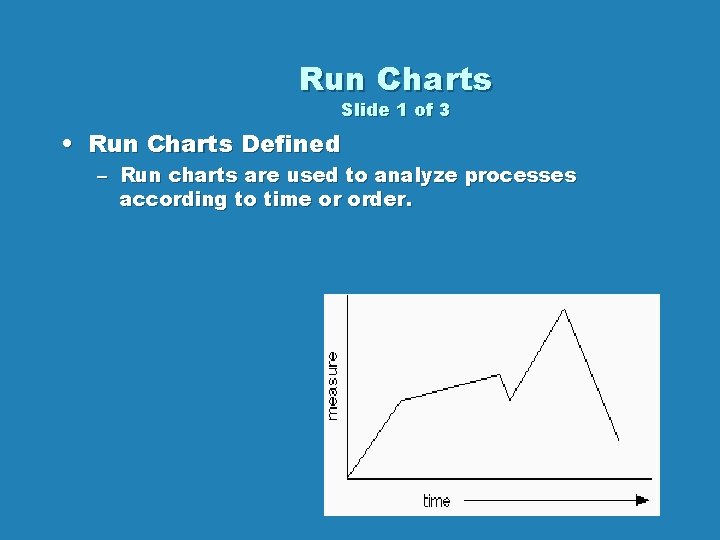 Run Charts
Slide 1 of 3

• Run Charts Defined
– Run charts are used to analyze processes according to time or order.

measure
time